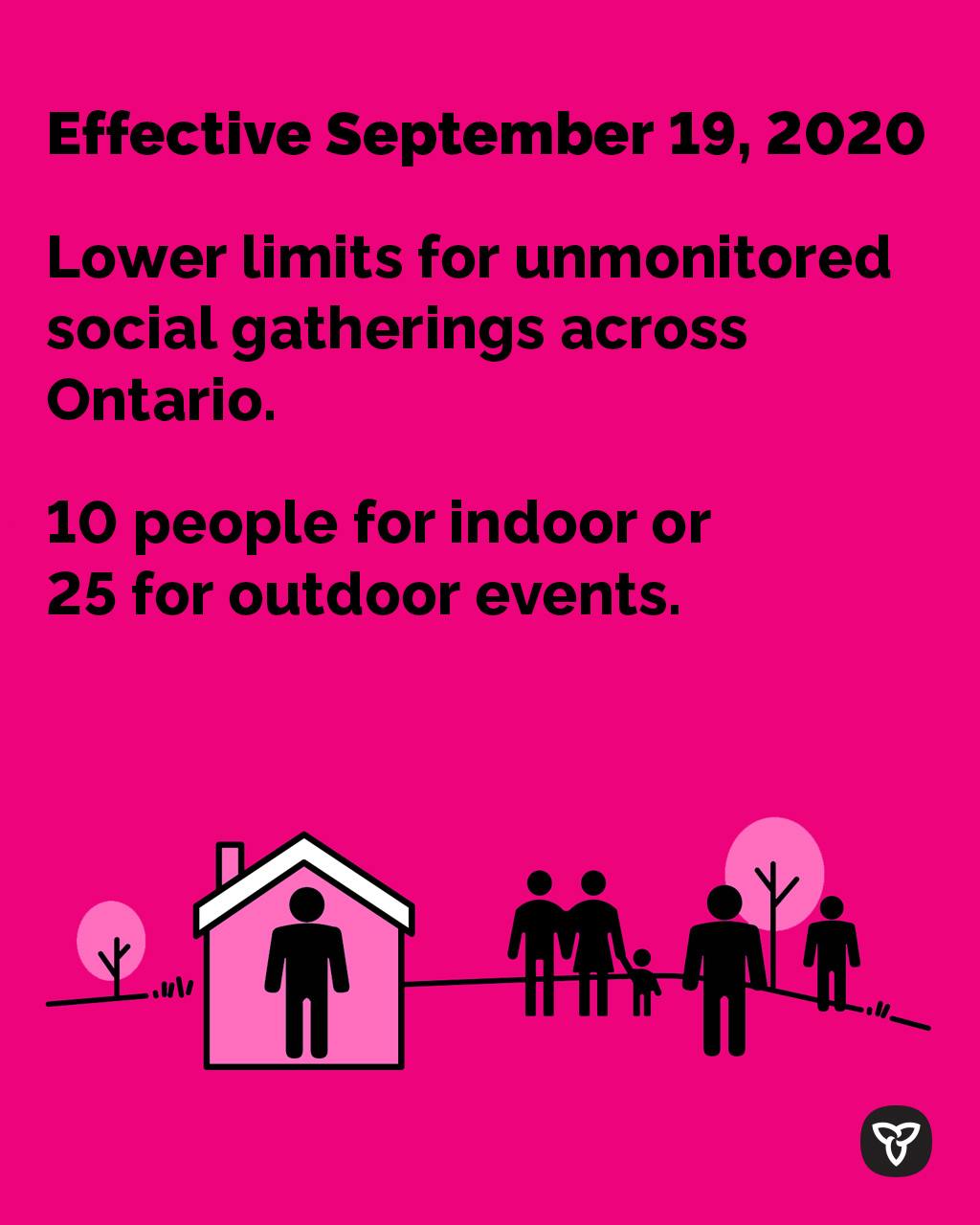 Effective September 19, 2020

Lower limits for unmonitored social gatherings across Ontario.

10 people for indoor or 25 for outdoor events.